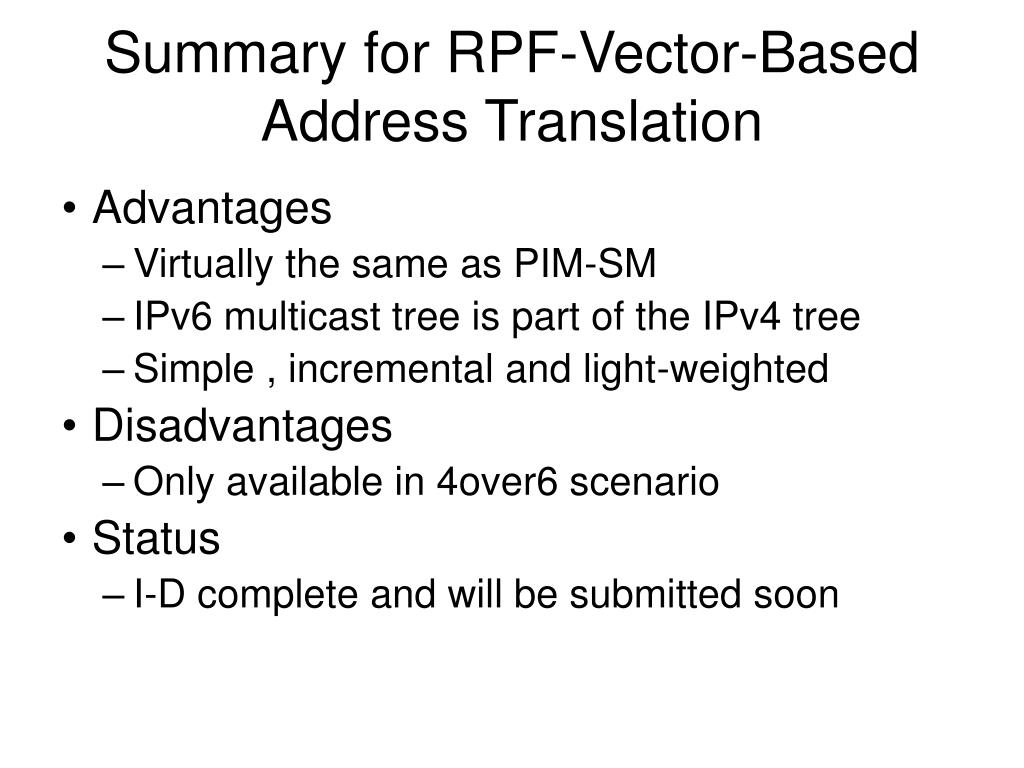 Summary for RPF-Vector-Based Address Translation

• Advantages
– Virtually the same as PIM-SM
– IPv6 multicast tree is part of the IPv4 tree
– Simple , incremental and light-weighted
• Disadvantages
– Only available in 4over6 scenario
• Status
– I-D complete and will be submitted soon